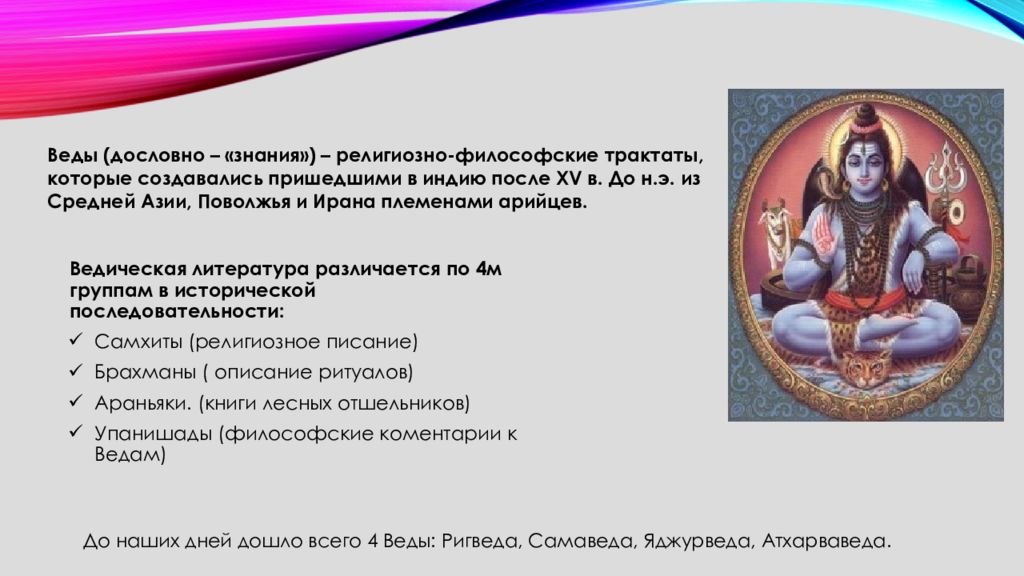 Веды (дословно – «знания») – религиозно-философские трактаты, которые создавались пришедшими в индию после XV в. До н.э. из Средней Азии, Поволжья и Ирана племенами арийцев.

Ведическая литература различается по 4м группам в исторической последовательности:
✓ Самхиты (религиозное писание)
✓ Брахманы ( описание ритуалов)
✓ Араньяки. (книги лесных отшельников)
✓ Упанишады (философские коментарии к Ведам)

До наших дней дошло всего 4 Веды: Ригведа, Самаведа, Яджурведа, Атхарваведа.